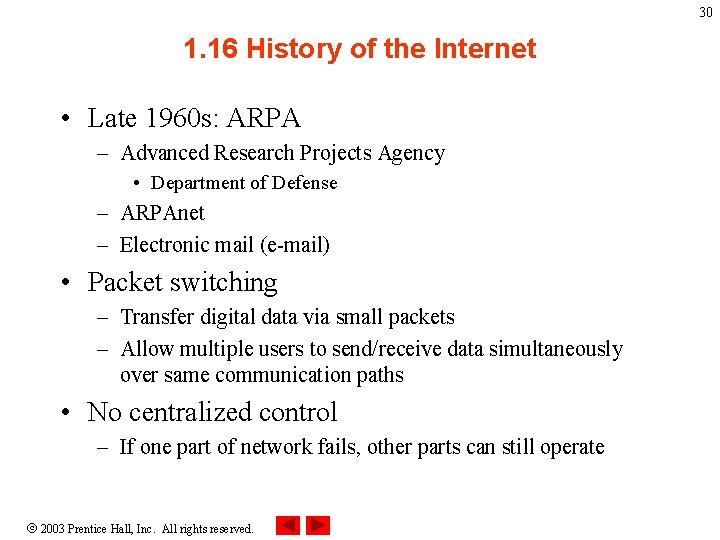 30

1.16 History of the Internet

• Late 1960s: ARPA
– Advanced Research Projects Agency
• Department of Defense
– ARPAnet
– Electronic mail (e-mail)

• Packet switching
– Transfer digital data via small packets
– Allow multiple users to send/receive data simultaneously over same communication paths

• No centralized control
– If one part of network fails, other parts can still operate

© 2003 Prentice Hall, Inc. All rights reserved.